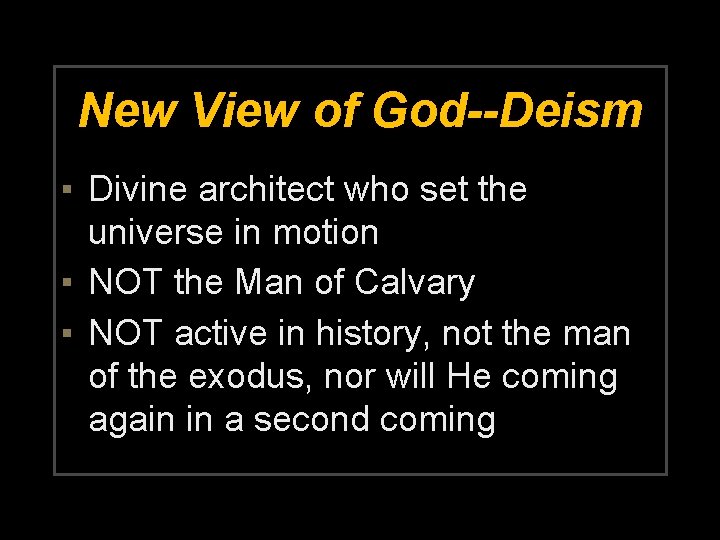 New View of God--Deism

▪ Divine architect who set the universe in motion
▪ NOT the Man of Calvary
▪ NOT active in history, not the man of the exodus, nor will He coming again in a second coming